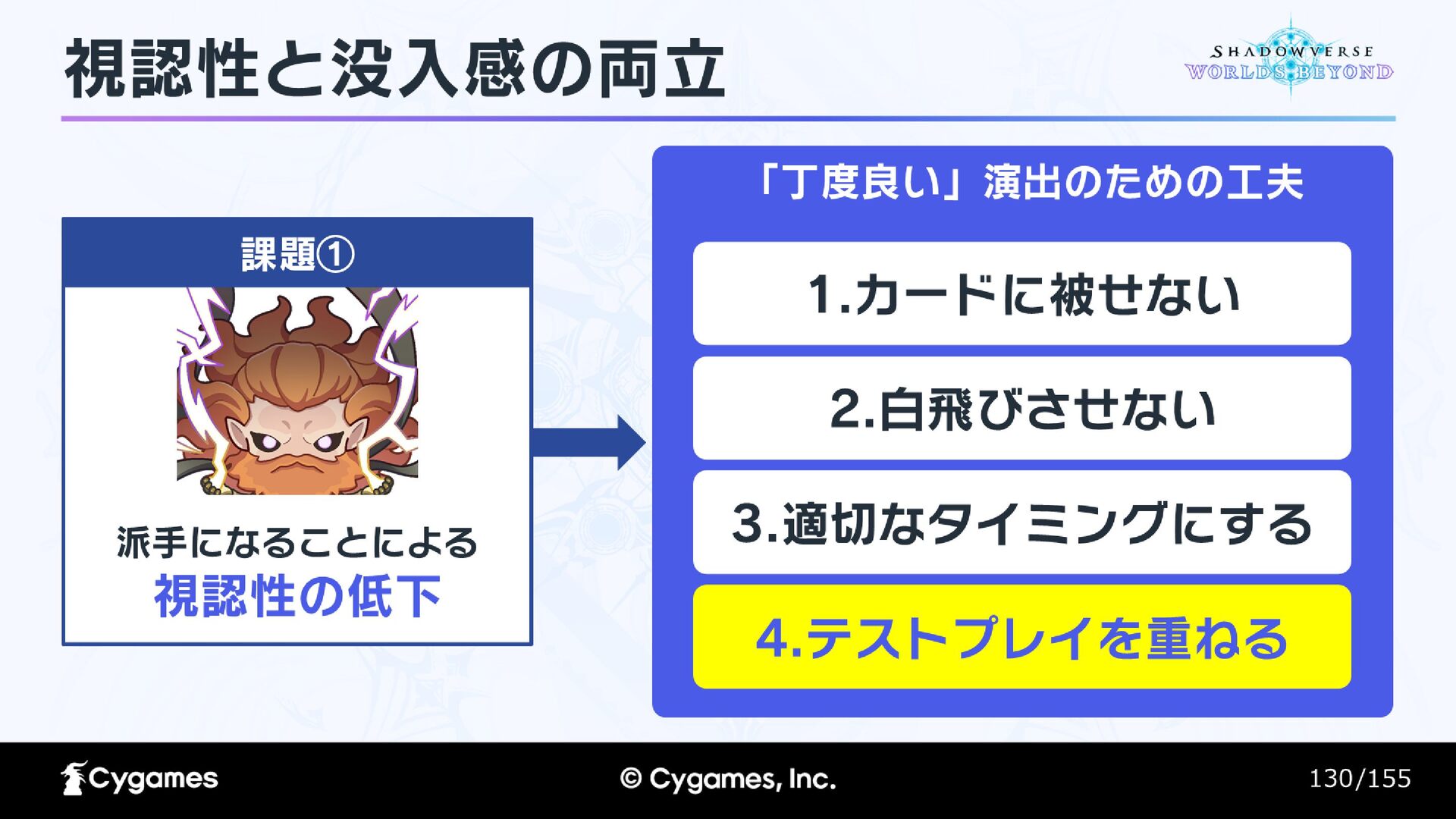 視認性と没入感の両立

SHADOWVERSE
WORLDS BEYOND

課題①

派手になることによる
視認性の低下

「丁度良い」演出のための工夫

1.カードに被せない

2.白飛びさせない

3.適切なタイミングにする

4.テストプレイを重ねる

Cygames

© Cygames, Inc.

130/155